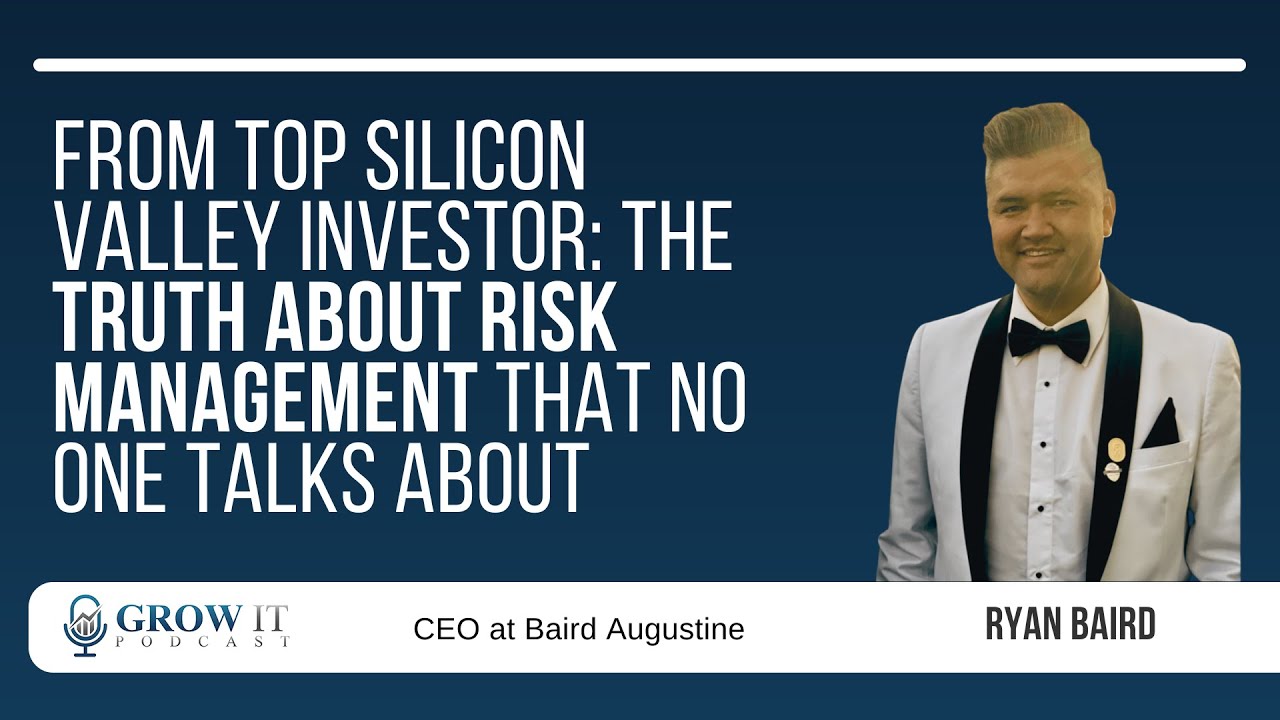 FROM TOP SILICON VALLEY INVESTOR: THE TRUTH ABOUT RISK MANAGEMENT THAT NO ONE TALKS ABOUT

GROW IT PODCAST

CEO at Baird Augustine

RYAN BAIRD